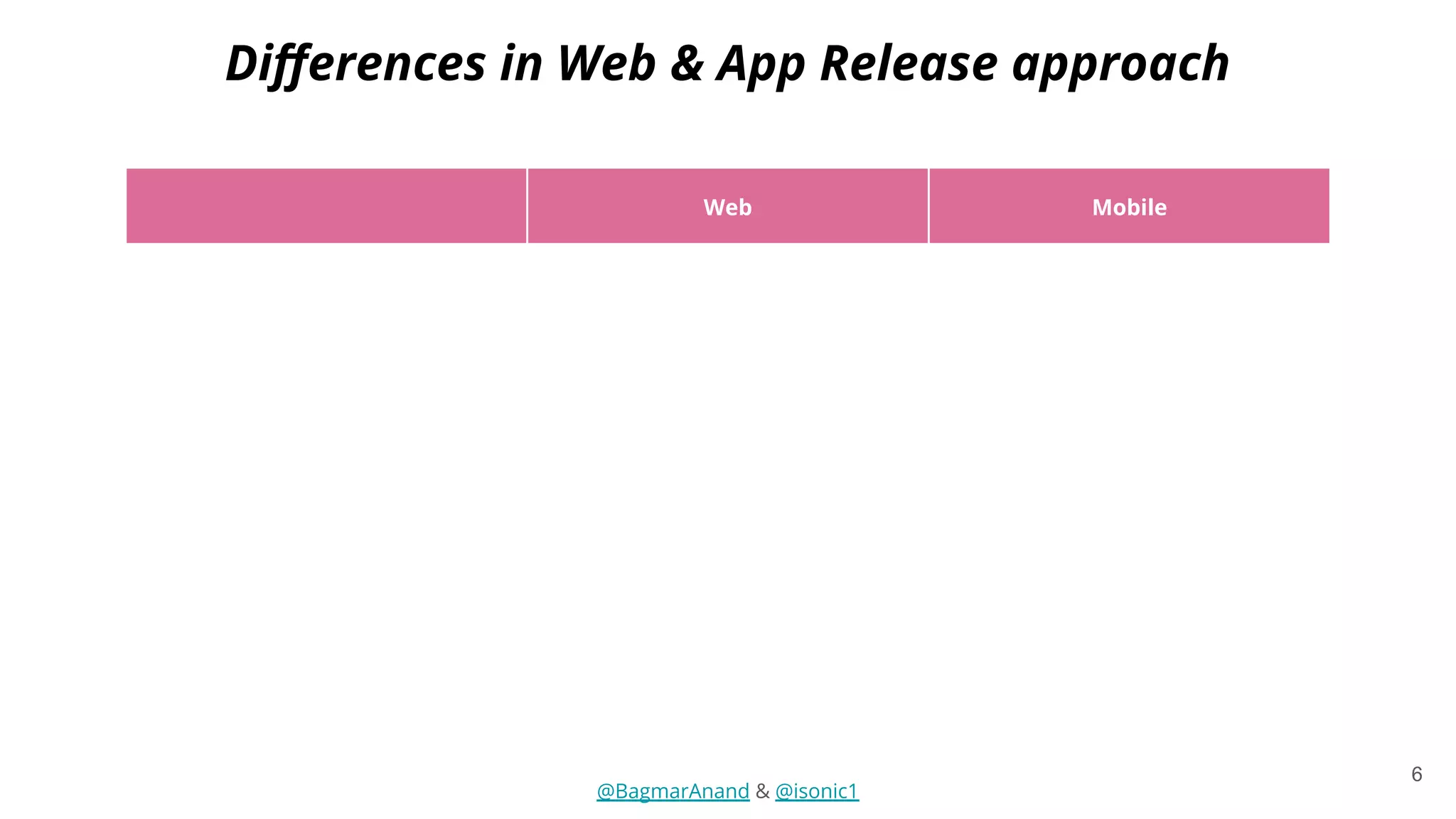 Differences in Web & App Release approach

| | Web | Mobile |
|---|---|---|

@BagmarAnand & @isonic1

6